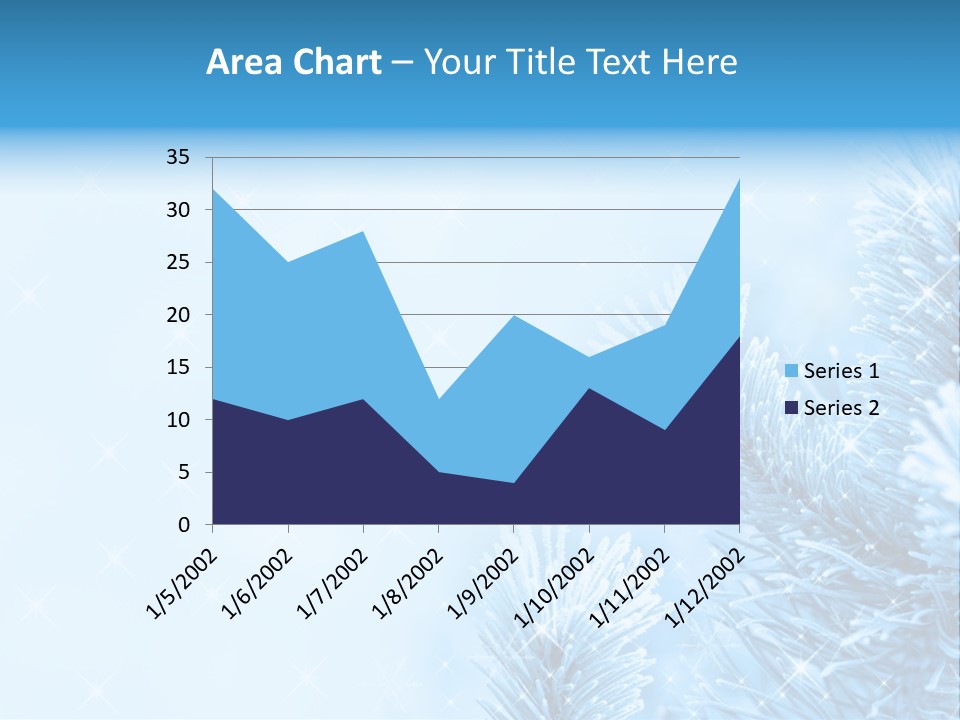 Area Chart – Your Title Text Here

35
30
25
20
15
10
5
0

1/5/2002
1/6/2002
1/7/2002
1/8/2002
1/9/2002
1/10/2002
1/11/2002
1/12/2002

Series 1
Series 2